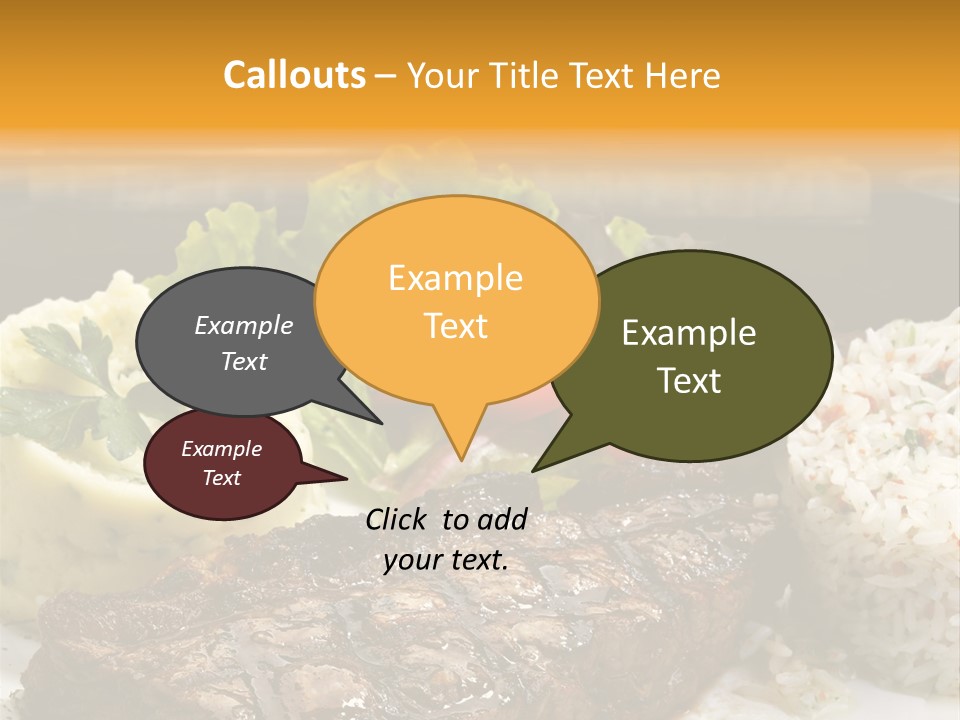 Callouts – Your Title Text Here

Example Text

Example Text

Example Text

Example Text

Click to add your text.